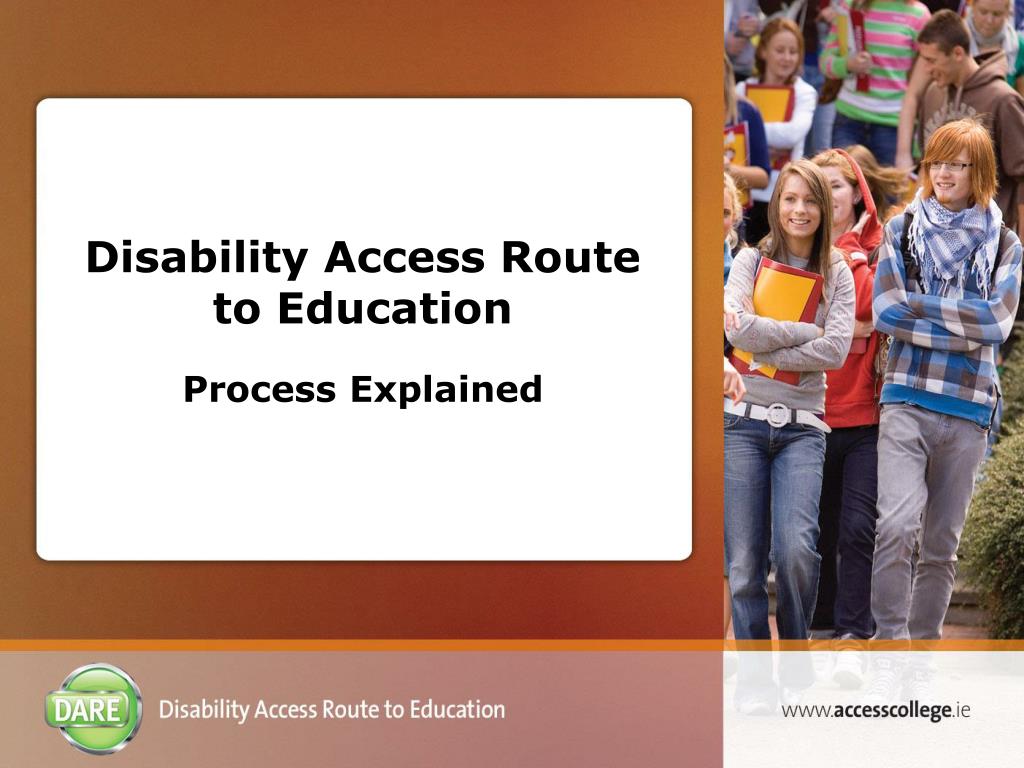 Disability Access Route to Education

Process Explained

DARE

Disability Access Route to Education

www.accesscollege.ie